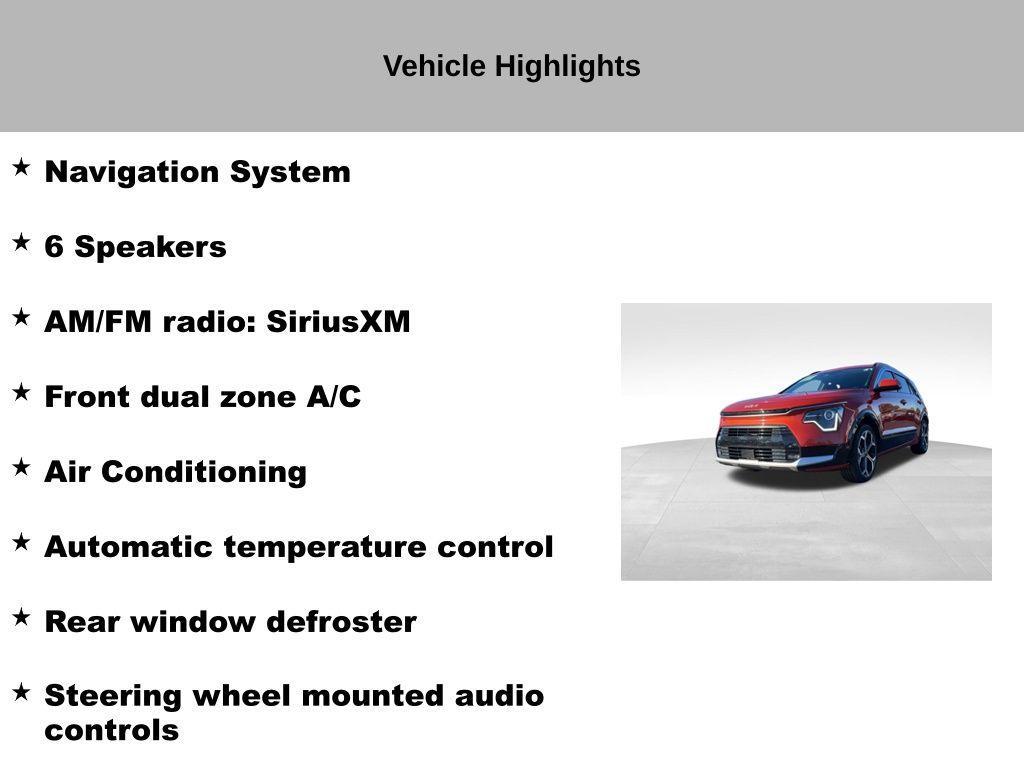 Vehicle Highlights

★ Navigation System

★ 6 Speakers

★ AM/FM radio: SiriusXM

★ Front dual zone A/C

★ Air Conditioning

★ Automatic temperature control

★ Rear window defroster

★ Steering wheel mounted audio controls